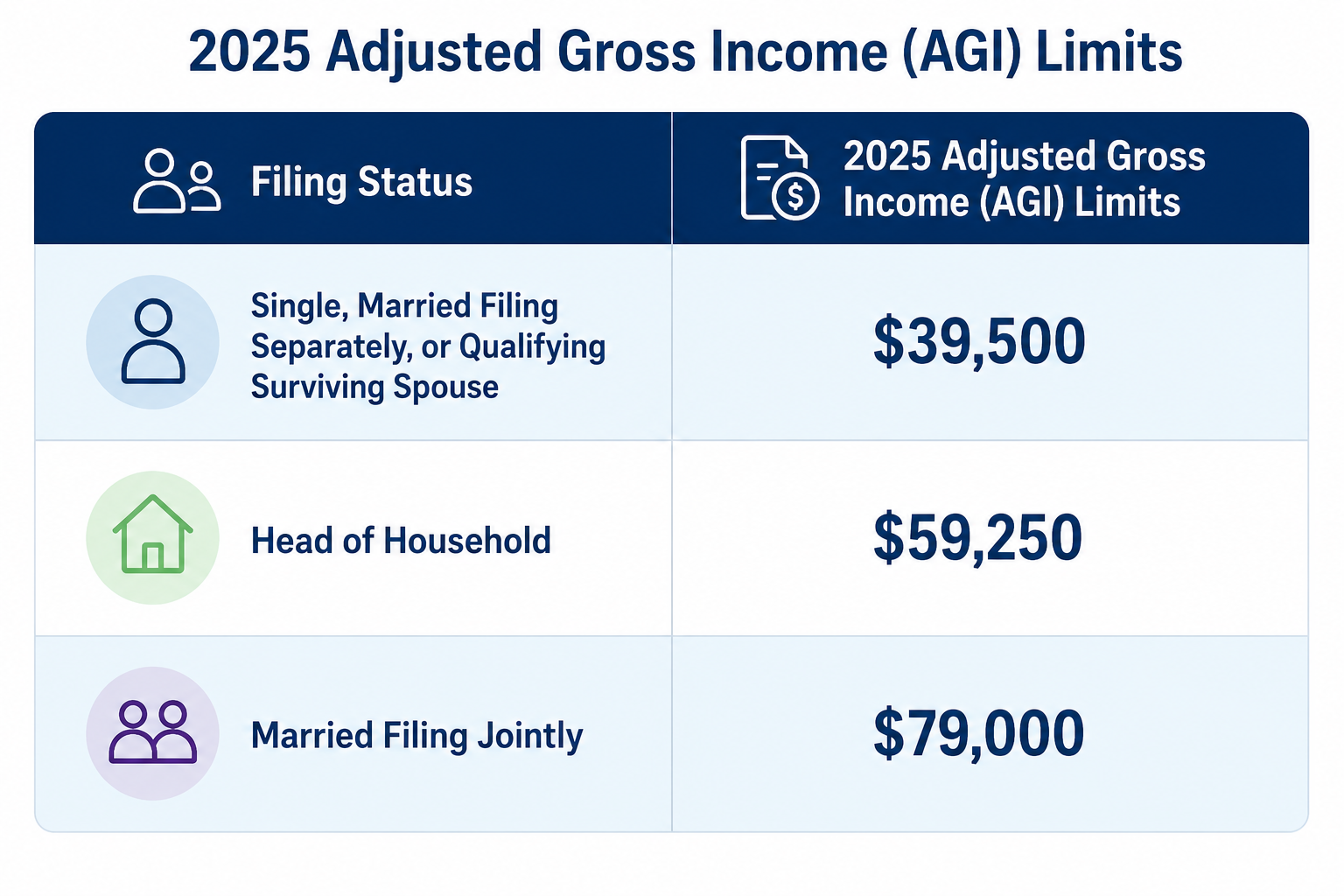 2025 Adjusted Gross Income (AGI) Limits

| Filing Status | 2025 Adjusted Gross Income (AGI) Limits |
|---|---|
| Single, Married Filing Separately, or Qualifying Surviving Spouse | \$39,500 |
| Head of Household | \$59,250 |
| Married Filing Jointly | \$79,000 |